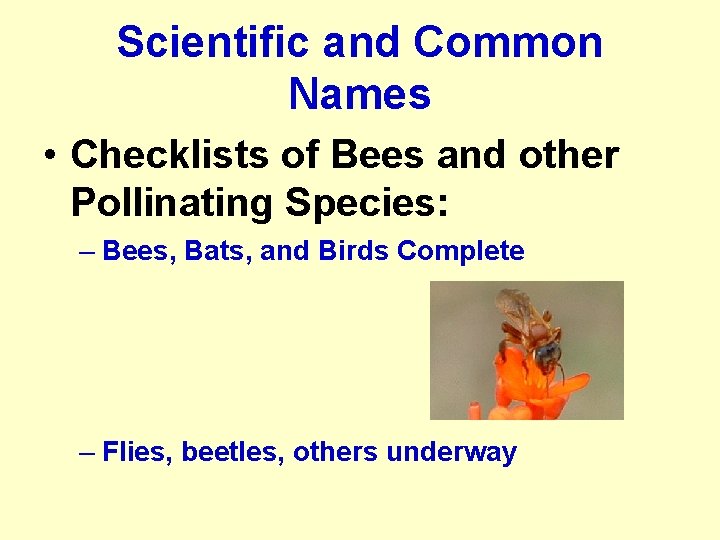 Scientific and Common Names

• Checklists of Bees and other Pollinating Species:

– Bees, Bats, and Birds Complete

– Flies, beetles, others underway